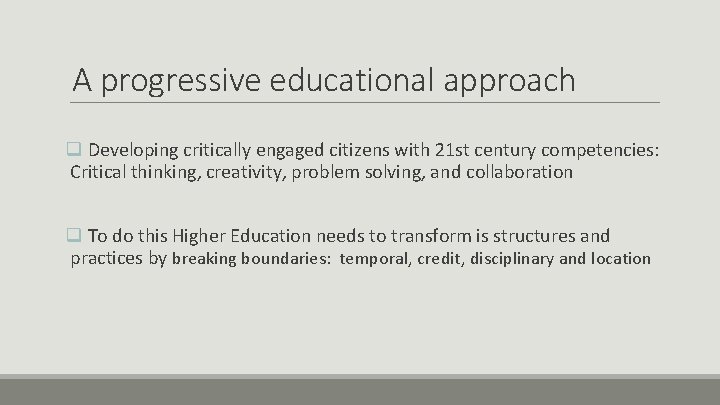 A progressive educational approach

❑ Developing critically engaged citizens with 21st century competencies: Critical thinking, creativity, problem solving, and collaboration

❑ To do this Higher Education needs to transform is structures and practices by breaking boundaries: temporal, credit, disciplinary and location